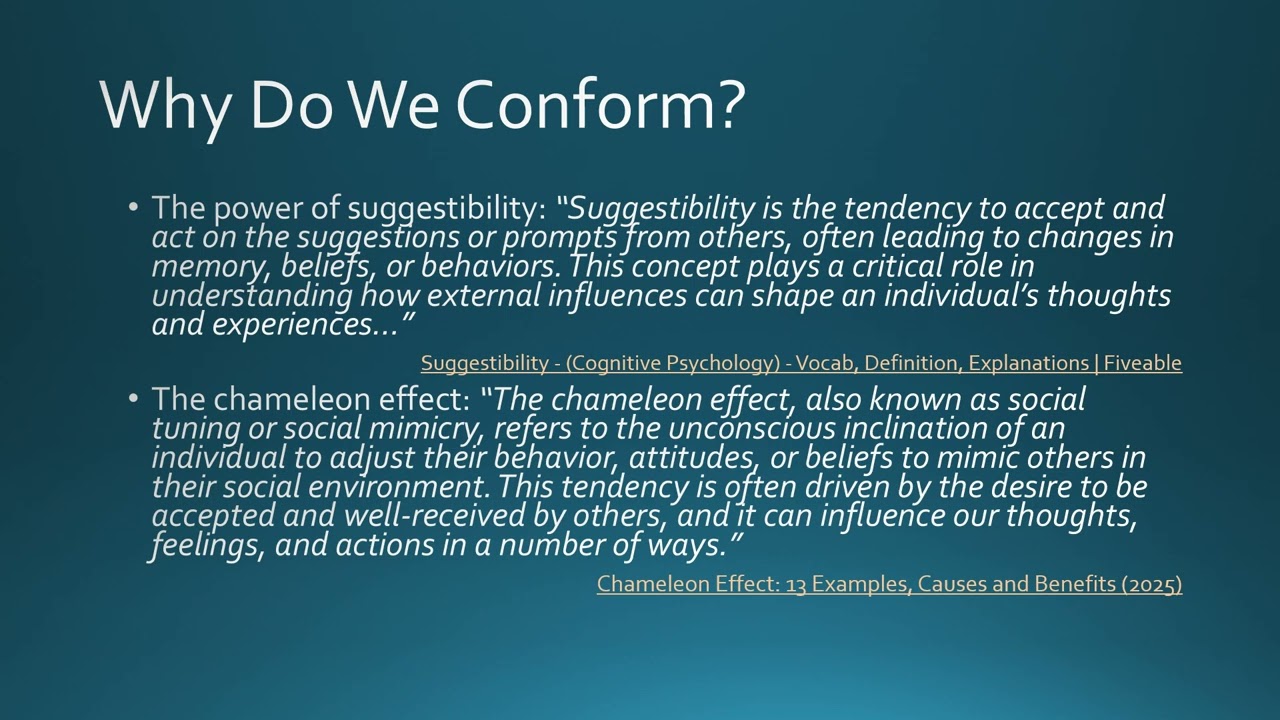 Why Do We Conform?

• The power of suggestibility: "Suggestibility is the tendency to accept and act on the suggestions or prompts from others, often leading to changes in memory, beliefs, or behaviors. This concept plays a critical role in understanding how external influences can shape an individual's thoughts and experiences…"

Suggestibility - (Cognitive Psychology) - Vocab, Definition, Explanations | Fiveable

• The chameleon effect: "The chameleon effect, also known as social tuning or social mimicry, refers to the unconscious inclination of an individual to adjust their behavior, attitudes, or beliefs to mimic others in their social environment. This tendency is often driven by the desire to be accepted and well-received by others, and it can influence our thoughts, feelings, and actions in a number of ways."

Chameleon Effect: 13 Examples, Causes and Benefits (2025)